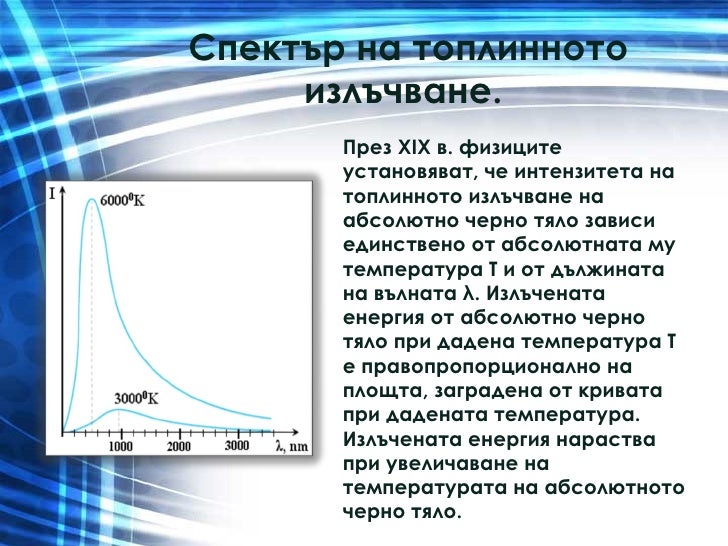 Спектър на топлинното излъчване.

I

$6000^0$K

$3000^0$K

1000 2000 3000 λ, nm

През XIX в. физиците установяват, че интензитета на топлинното излъчване на абсолютно черно тяло зависи единствено от абсолютната му температура T и от дължината на вълната λ. Излъчената енергия от абсолютно черно тяло при дадена температура T е правопропорционално на площта, заградена от кривата при дадената температура. Излъчената енергия нараства при увеличаване на температурата на абсолютното черно тяло.